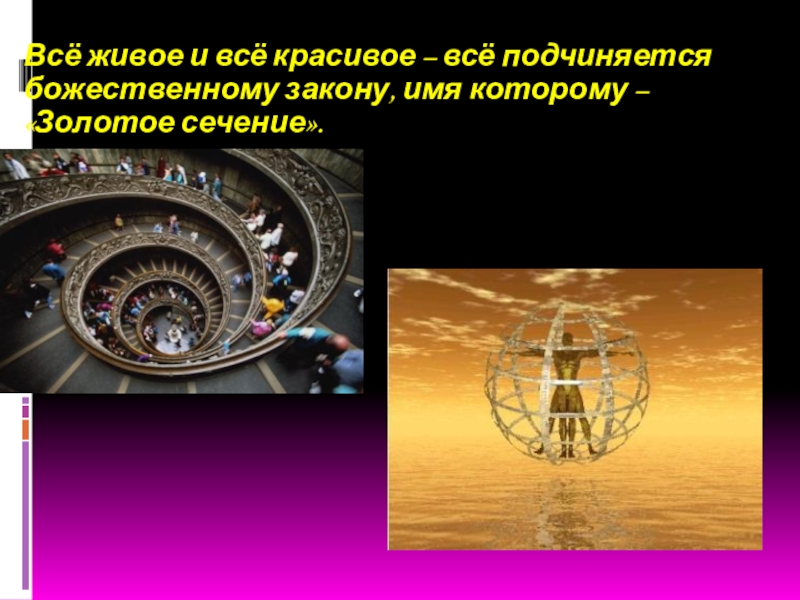 Всё живое и всё красивое – всё подчиняется божественному закону, имя которому – «Золотое сечение».